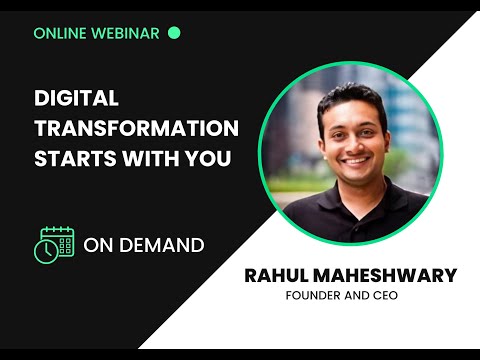 ONLINE WEBINAR

DIGITAL TRANSFORMATION STARTS WITH YOU

ON DEMAND

RAHUL MAHESHWARY
FOUNDER AND CEO